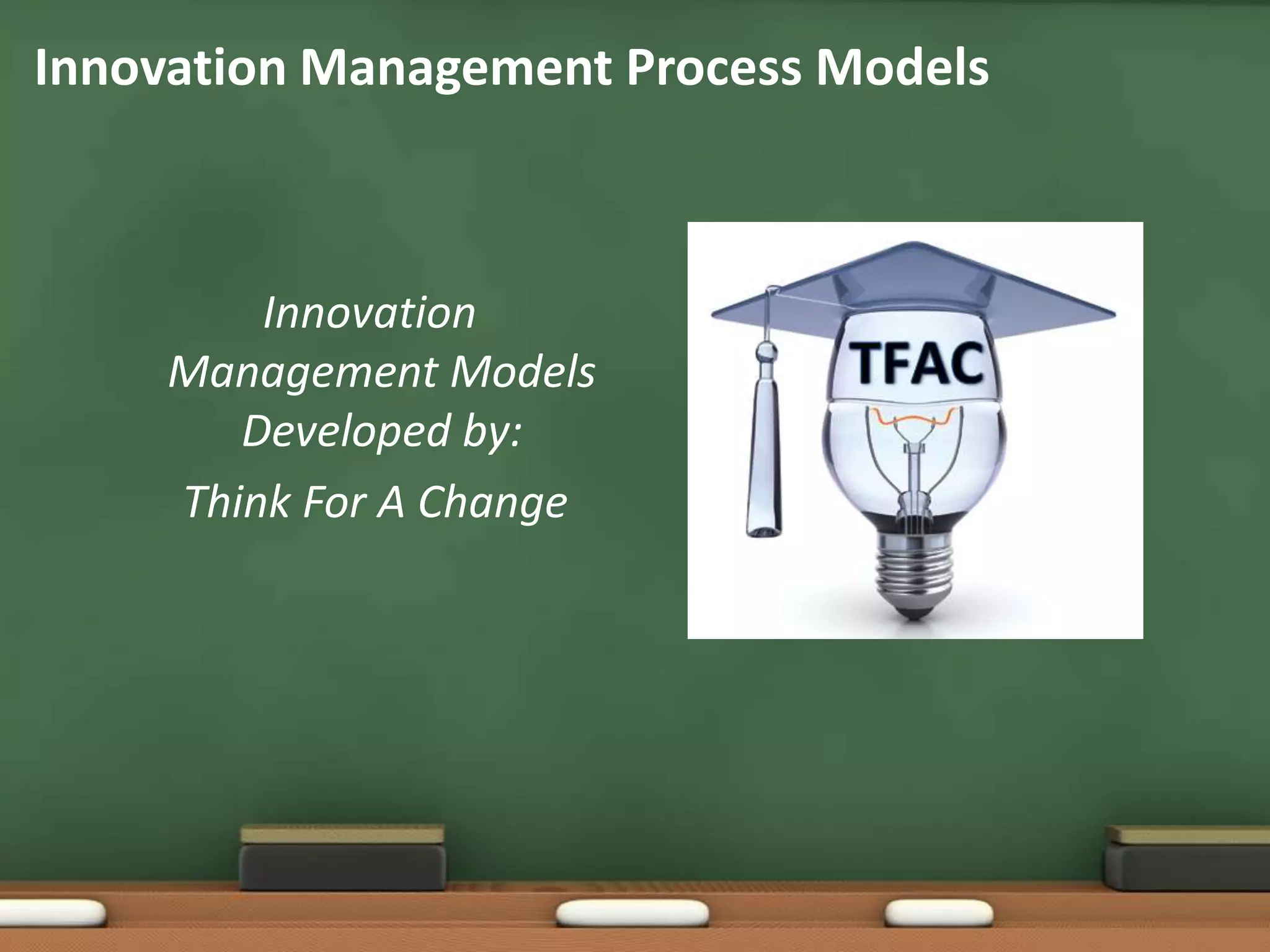 Innovation Management Process Models

Innovation Management Models Developed by:

Think For A Change

TFAC